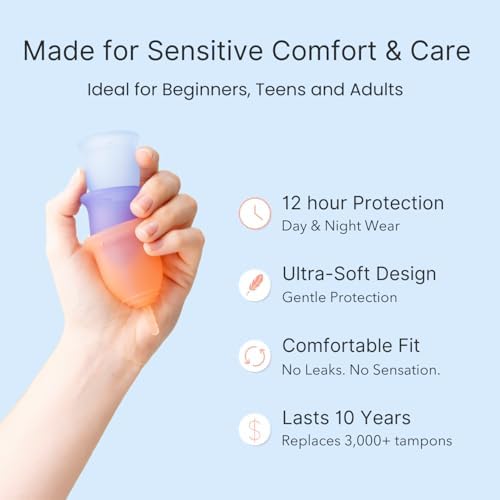 Made for Sensitive Comfort & Care

Ideal for Beginners, Teens and Adults

12 hour Protection
Day & Night Wear

Ultra-Soft Design
Gentle Protection

Comfortable Fit
No Leaks. No Sensation.

Lasts 10 Years
Replaces 3,000+ tampons